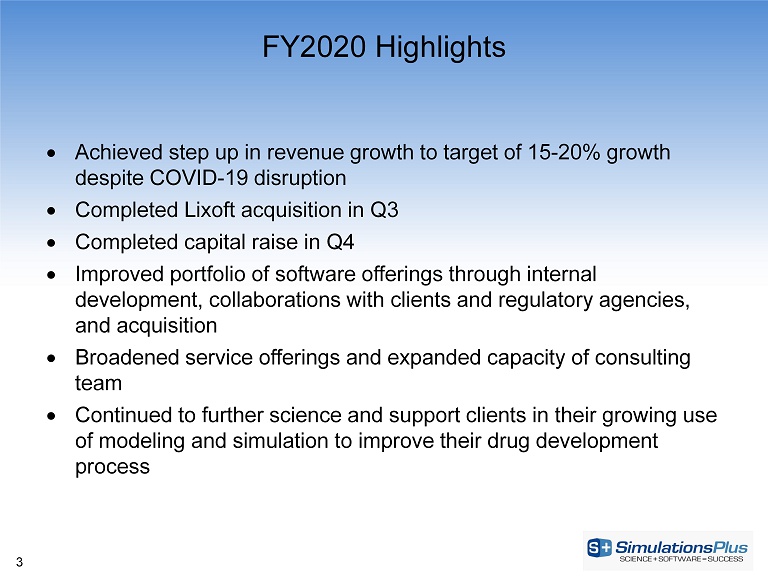 FY2020 Highlights

• Achieved step up in revenue growth to target of 15-20% growth despite COVID-19 disruption
• Completed Lixoft acquisition in Q3
• Completed capital raise in Q4
• Improved portfolio of software offerings through internal development, collaborations with clients and regulatory agencies, and acquisition
• Broadened service offerings and expanded capacity of consulting team
• Continued to further science and support clients in their growing use of modeling and simulation to improve their drug development process

3

S+ SimulationsPlus
SCIENCE + SOFTWARE = SUCCESS